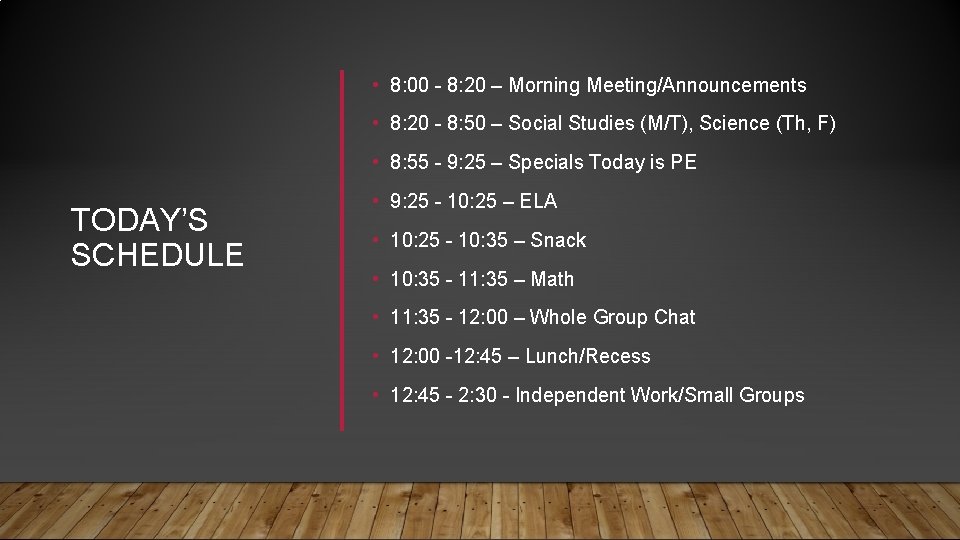 TODAY'S SCHEDULE

• 8:00 - 8:20 – Morning Meeting/Announcements
• 8:20 - 8:50 – Social Studies (M/T), Science (Th, F)
• 8:55 - 9:25 – Specials Today is PE
• 9:25 - 10:25 – ELA
• 10:25 - 10:35 – Snack
• 10:35 - 11:35 – Math
• 11:35 - 12:00 – Whole Group Chat
• 12:00 -12:45 – Lunch/Recess
• 12:45 - 2:30 - Independent Work/Small Groups